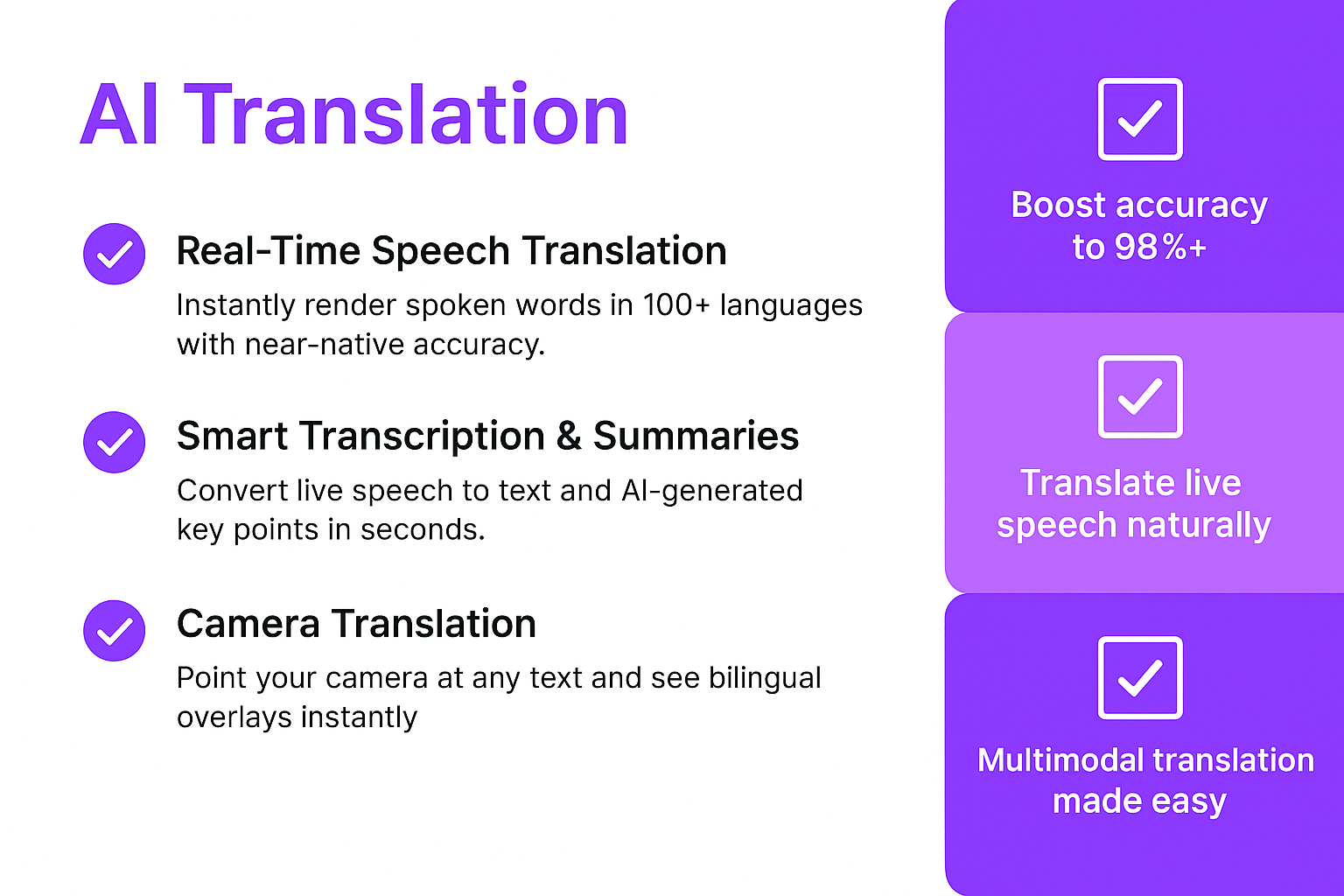 AI Translation

Real-Time Speech Translation
Instantly render spoken words in 100+ languages with near-native accuracy.

Smart Transcription & Summaries
Convert live speech to text and AI-generated key points in seconds.

Camera Translation
Point your camera at any text and see bilingual overlays instantly

Boost accuracy to 98%+

Translate live speech naturally

Multimodal translation made easy